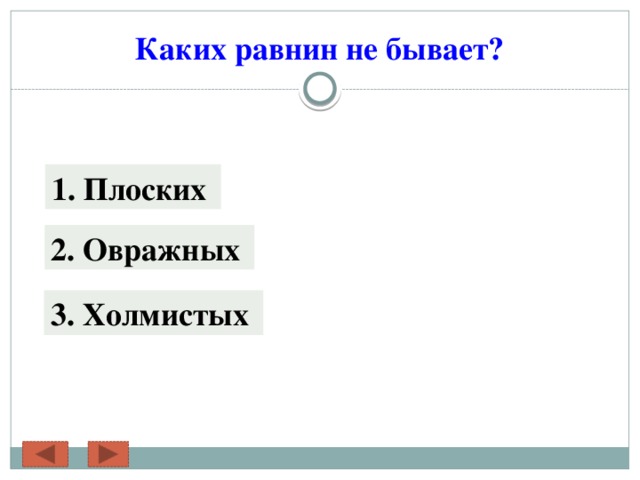 Каких равнин не бывает?

1. Плоских

2. Овражных

3. Холмистых